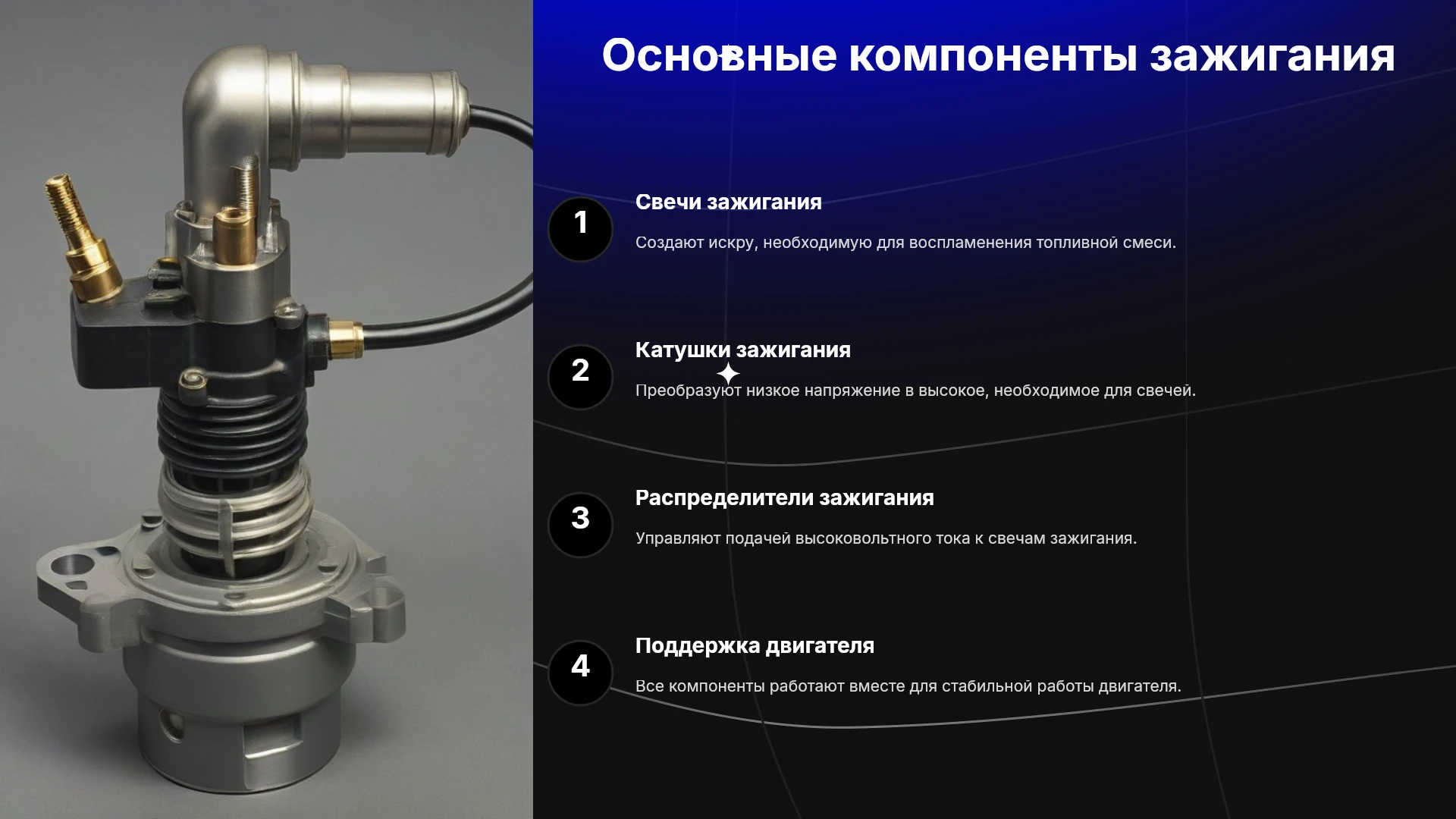 Основные компоненты зажигания

1

Свечи зажигания

Создают искру, необходимую для воспламенения топливной смеси.

2

Катушки зажигания

Преобразуют низкое напряжение в высокое, необходимое для свечей.

3

Распределители зажигания

Управляют подачей высоковольтного тока к свечам зажигания.

4

Поддержка двигателя

Все компоненты работают вместе для стабильной работы двигателя.